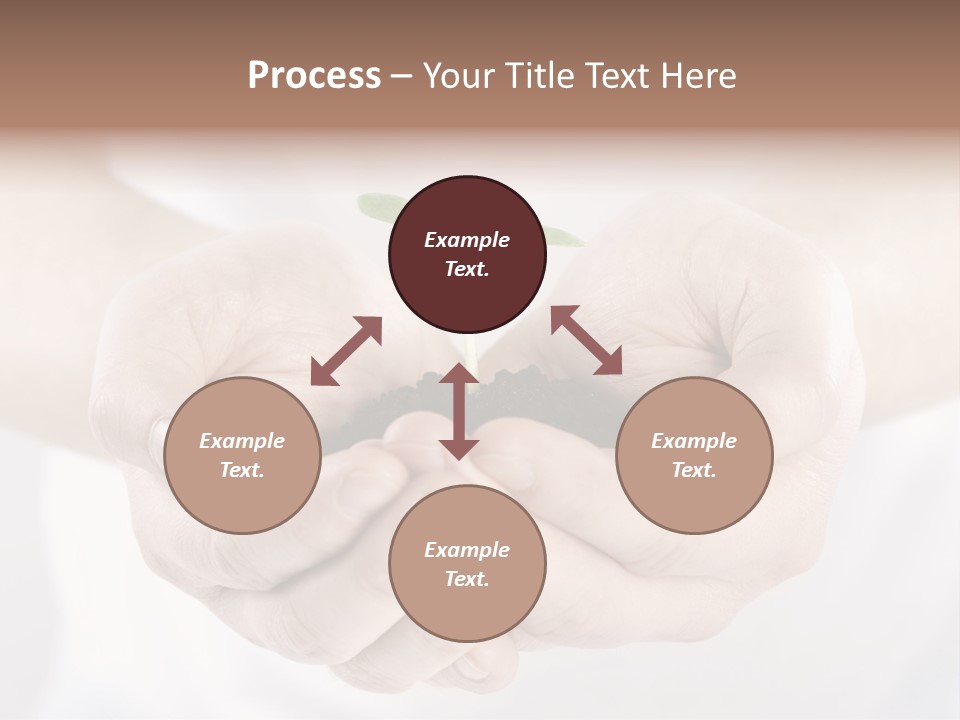 Process – Your Title Text Here

Example Text.

Example Text.

Example Text.

Example Text.